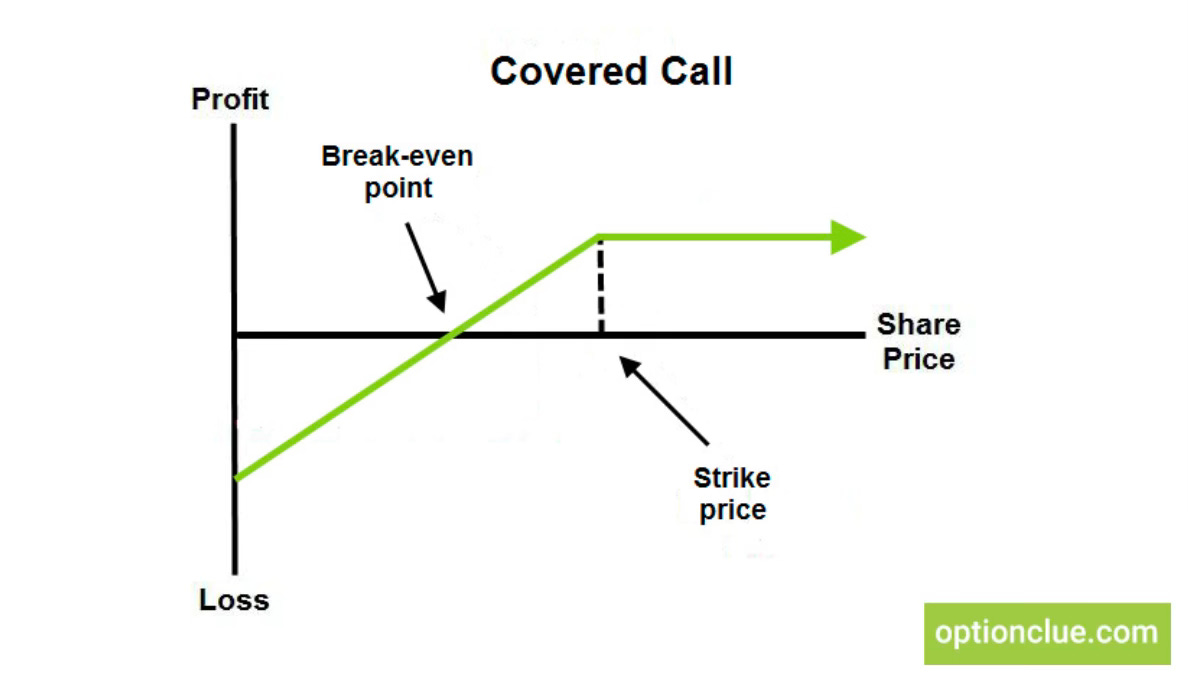 Covered Call

Profit

Break-even point

Share Price

Strike price

Loss

optionclue.com